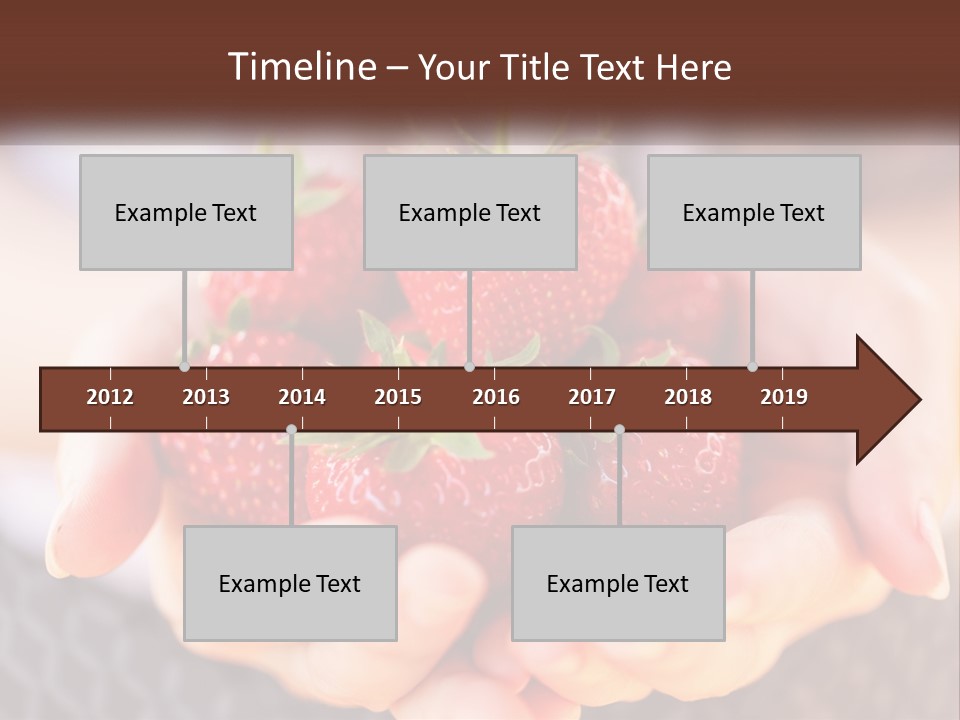 Timeline – Your Title Text Here

Example Text

Example Text

Example Text

2012 2013 2014 2015 2016 2017 2018 2019

Example Text

Example Text